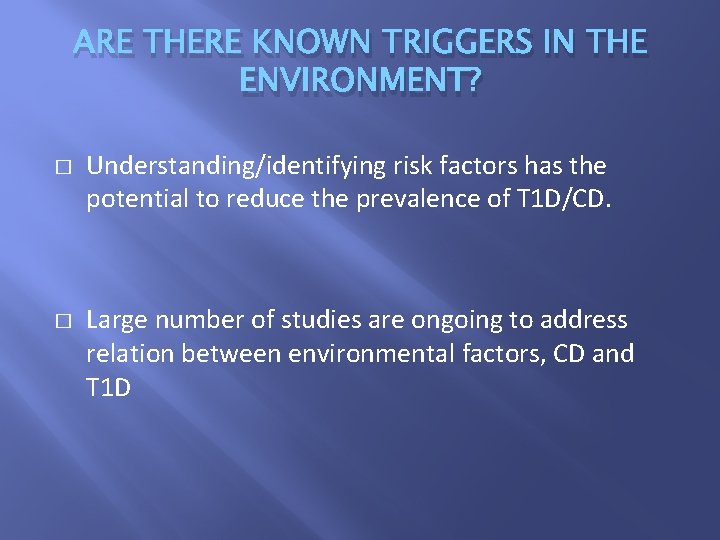 ARE THERE KNOWN TRIGGERS IN THE ENVIRONMENT?

□ Understanding/identifying risk factors has the potential to reduce the prevalence of T1D/CD.

□ Large number of studies are ongoing to address relation between environmental factors, CD and T1D